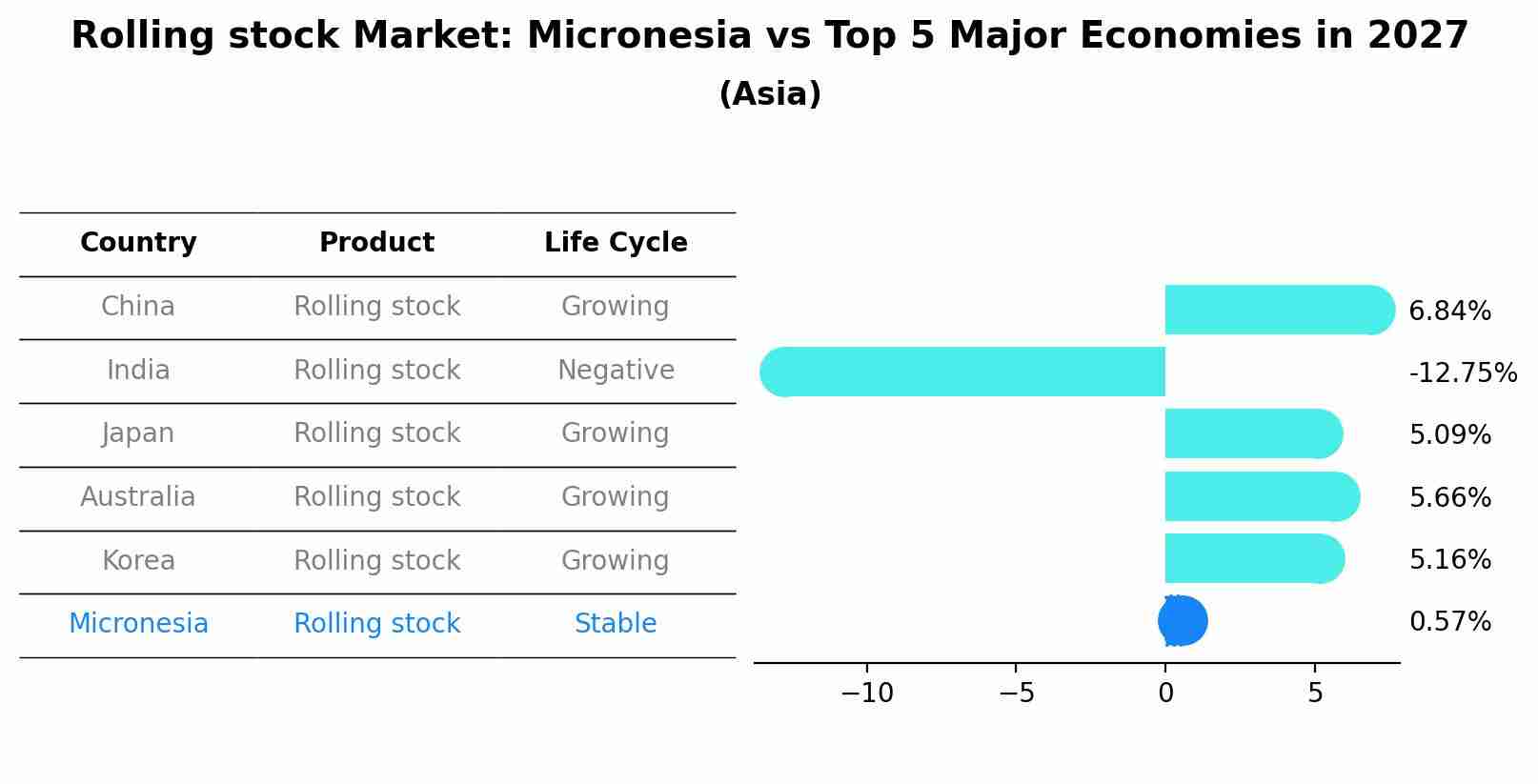 Rolling stock Market: Micronesia vs Top 5 Major Economies in 2027
(Asia)

| Country | Product | Life Cycle |
|---|---|---|
| China | Rolling stock | Growing |
| India | Rolling stock | Negative |
| Japan | Rolling stock | Growing |
| Australia | Rolling stock | Growing |
| Korea | Rolling stock | Growing |
| Micronesia | Rolling stock | Stable |

6.84%
-12.75%
5.09%
5.66%
5.16%
0.57%

−10 −5 0 5